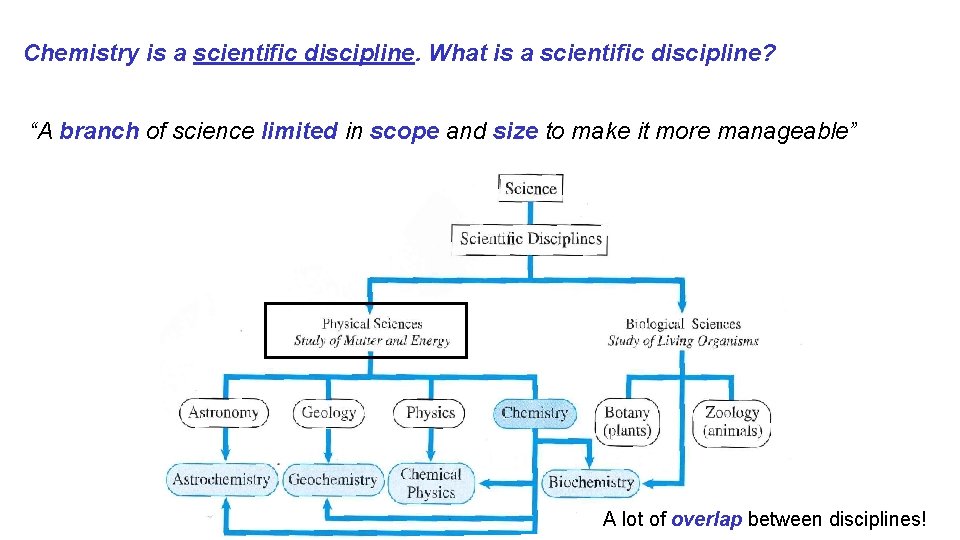 Chemistry is a scientific discipline. What is a scientific discipline?

“A branch of science limited in scope and size to make it more manageable”

Science

Scientific Disciplines

Physical Sciences
Study of Matter and Energy

Biological Sciences
Study of Living Organisms

Astronomy

Geology

Physics

Chemistry

Botany (plants)

Zoology (animals)

Astrochemistry

Geochemistry

Chemical Physics

Biochemistry

A lot of overlap between disciplines!